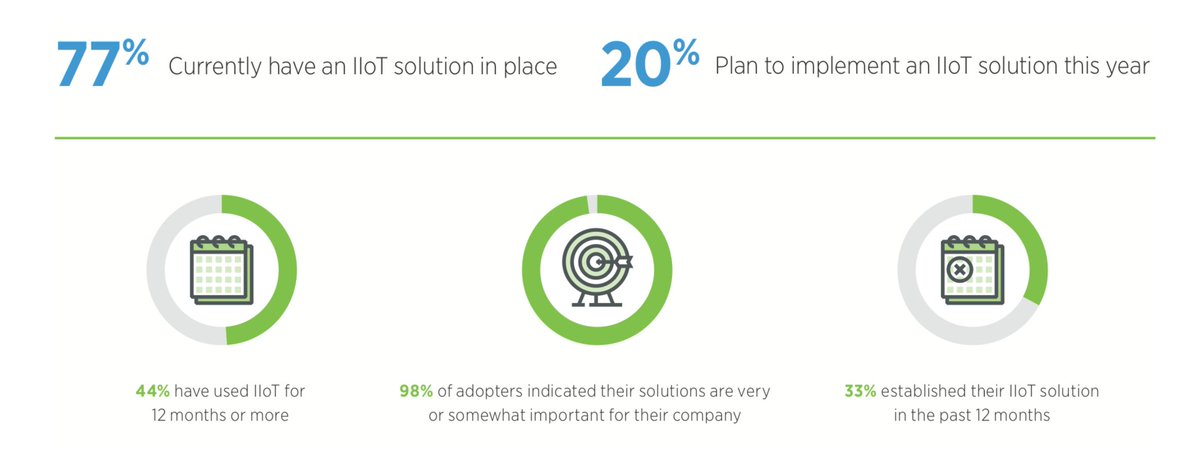 77% Currently have an IIoT solution in place

20% Plan to implement an IIoT solution this year

44% have used IIoT for 12 months or more

98% of adopters indicated their solutions are very or somewhat important for their company

33% established their IIoT solution in the past 12 months